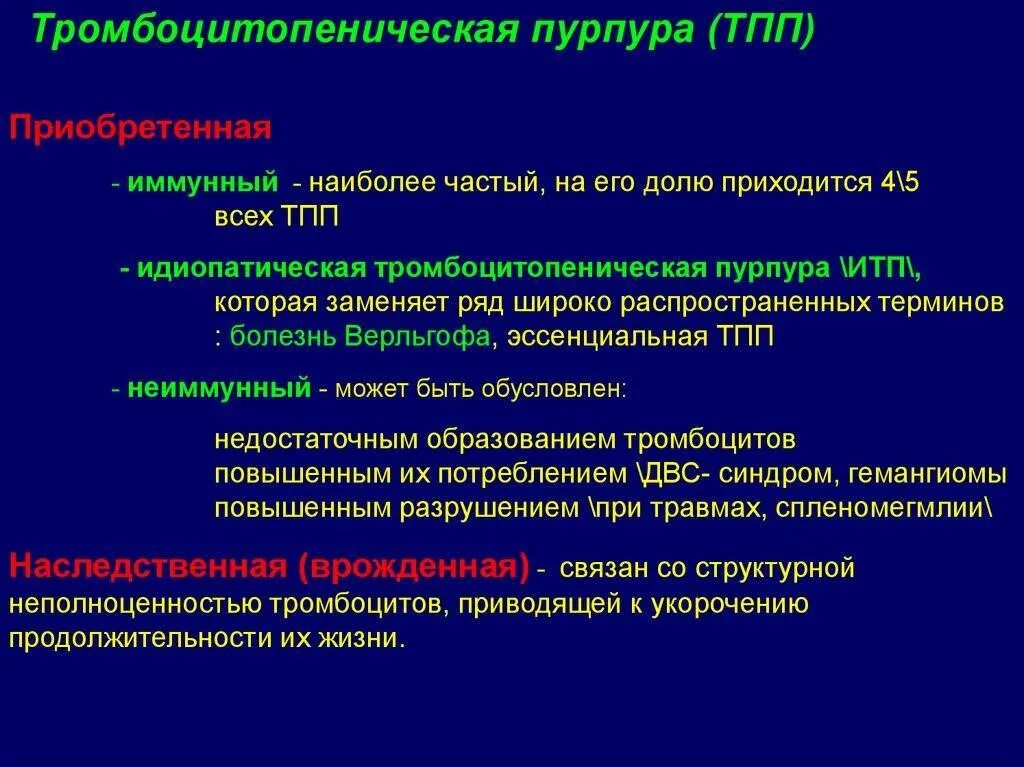 Тромбоцитопеническая пурпура (ТПП)

Приобретенная

- иммунный - наиболее частый, на его долю приходится 4\5 всех ТПП

- идиопатическая тромбоцитопеническая пурпура \ИТП\, которая заменяет ряд широко распространенных терминов : болезнь Верльгофа, эссенциальная ТПП

- неиммунный - может быть обусловлен:

недостаточным образованием тромбоцитов
повышенным их потреблением \ДВС- синдром, гемангиомы
повышенным разрушением \при травмах, спленомегмлии\

Наследственная (врожденная) - связан со структурной неполноценностью тромбоцитов, приводящей к укорочению продолжительности их жизни.